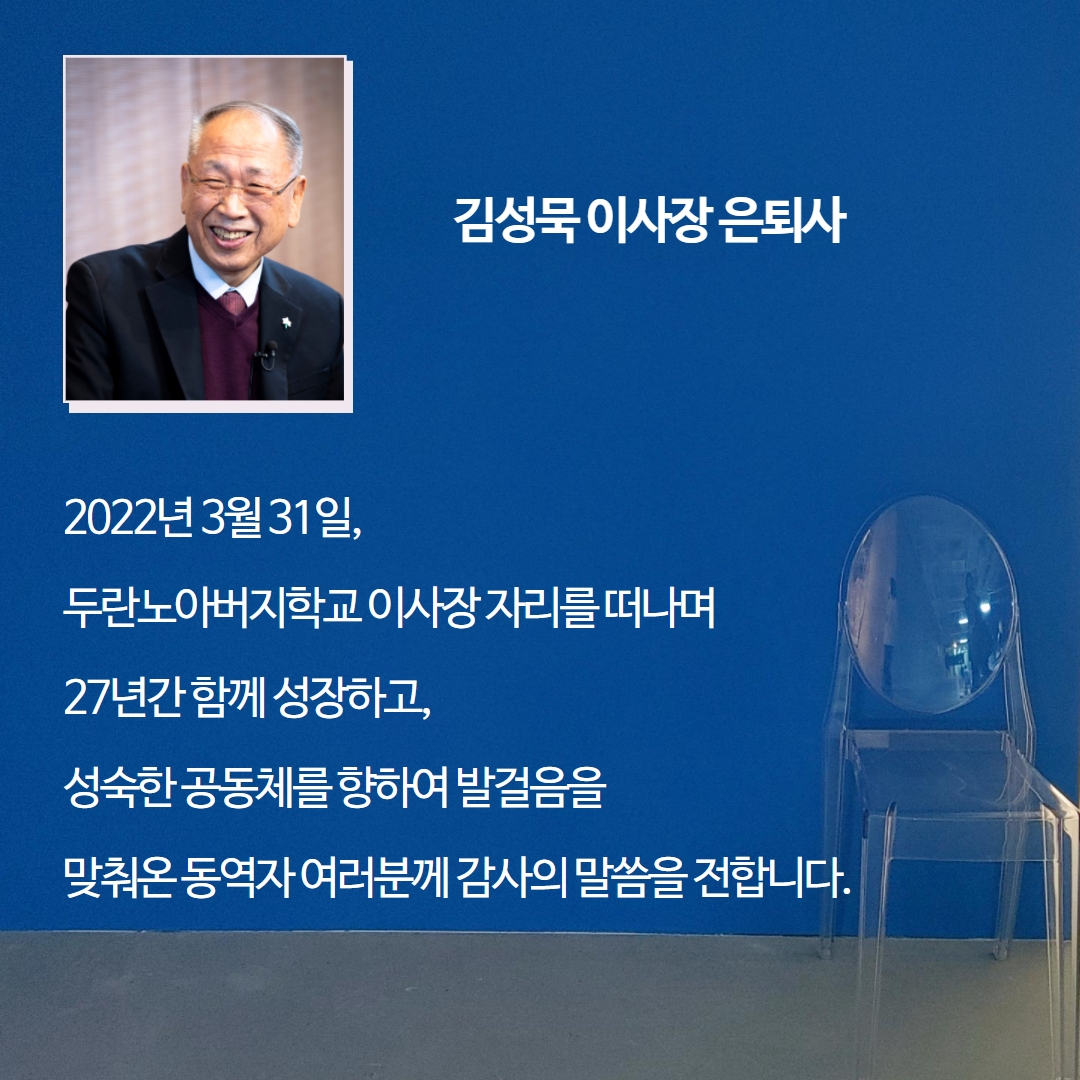 김성묵 이사장 은퇴사

2022년 3월 31일,

두란노아버지학교 이사장 자리를 떠나며

27년간 함께 성장하고,

성숙한 공동체를 향하여 발걸음을

맞춰온 동역자 여러분께 감사의 말씀을 전합니다.